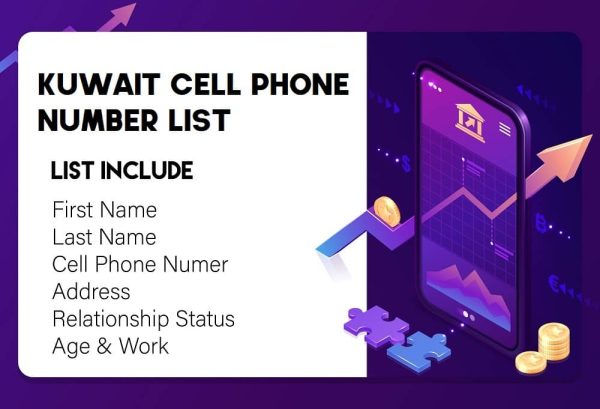 KUWAIT CELL PHONE NUMBER LIST

LIST INCLUDE

First Name
Last Name
Cell Phone Numer
Address
Relationship Status
Age & Work